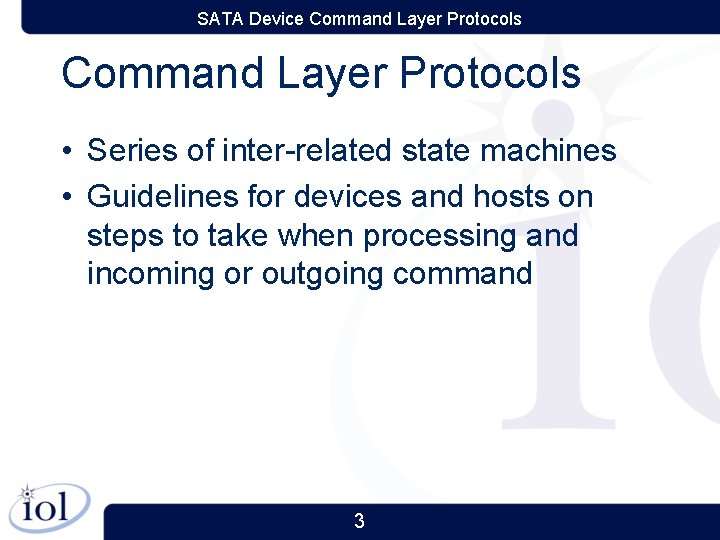 SATA Device Command Layer Protocols

Command Layer Protocols

• Series of inter-related state machines
• Guidelines for devices and hosts on steps to take when processing and incoming or outgoing command

iol

3